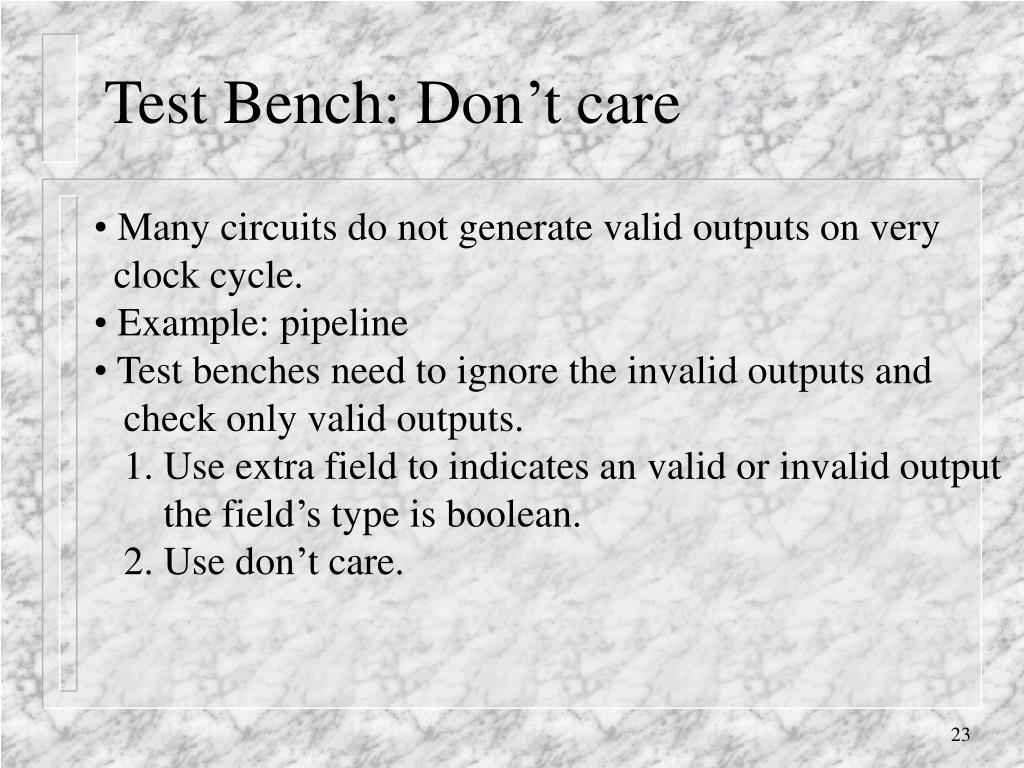 Test Bench: Don’t care

• Many circuits do not generate valid outputs on very clock cycle.
• Example: pipeline
• Test benches need to ignore the invalid outputs and check only valid outputs.
1. Use extra field to indicates an valid or invalid output the field’s type is boolean.
2. Use don’t care.

23